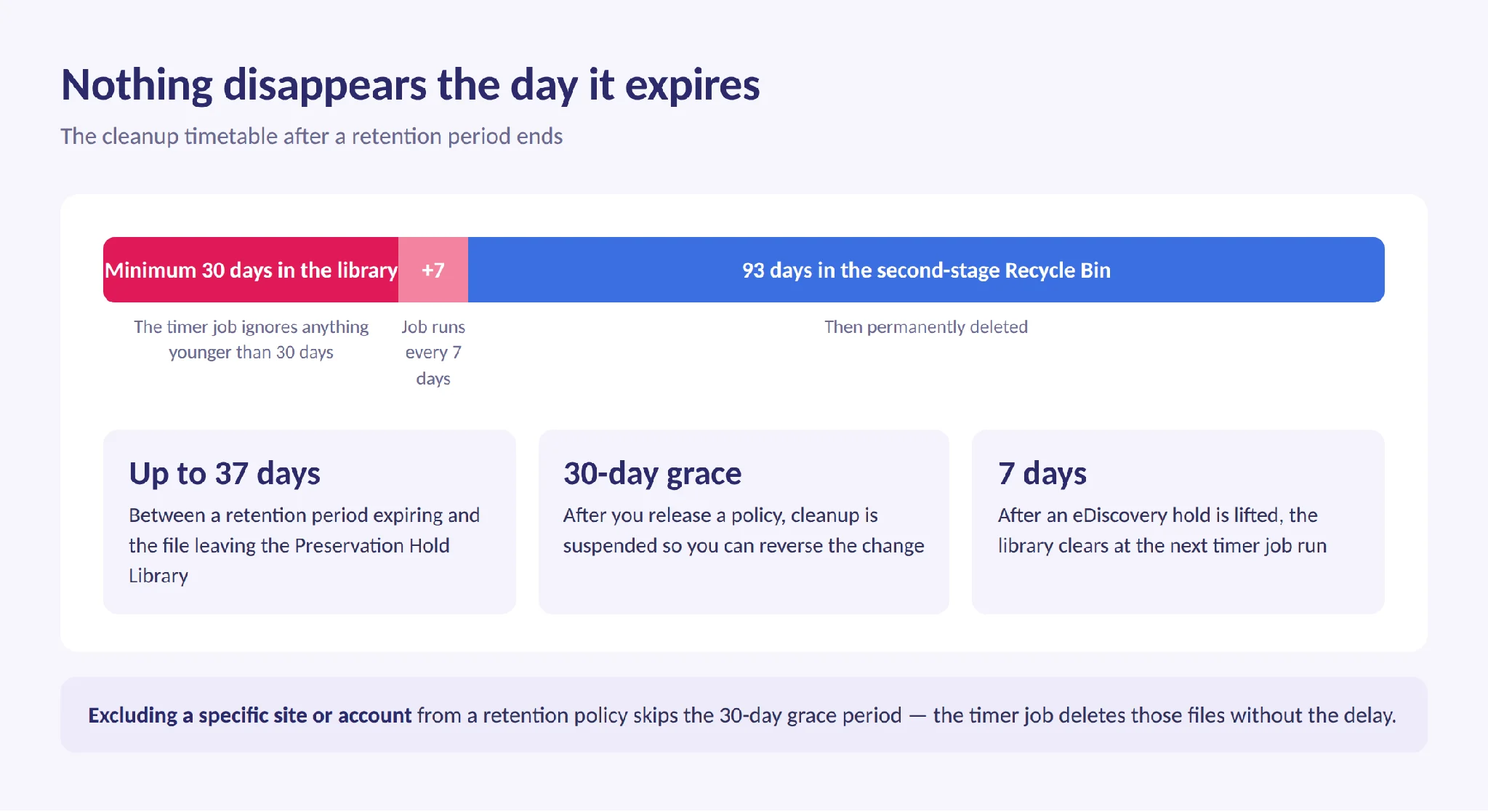 Nothing disappears the day it expires

The cleanup timetable after a retention period ends

Minimum 30 days in the library

+7

93 days in the second-stage Recycle Bin

The timer job ignores anything younger than 30 days

Job runs every 7 days

Then permanently deleted

Up to 37 days

Between a retention period expiring and the file leaving the Preservation Hold Library

30-day grace

After you release a policy, cleanup is suspended so you can reverse the change

7 days

After an eDiscovery hold is lifted, the library clears at the next timer job run

Excluding a specific site or account from a retention policy skips the 30-day grace period — the timer job deletes those files without the delay.